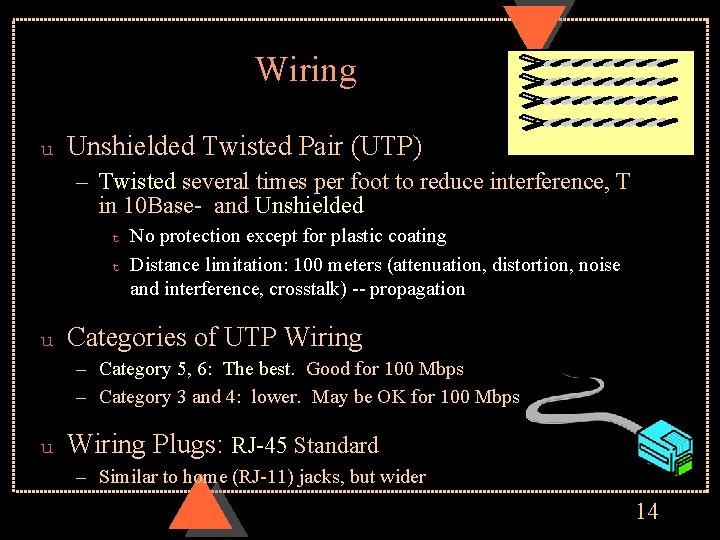 Wiring

u Unshielded Twisted Pair (UTP)

– Twisted several times per foot to reduce interference, T in 10Base- and Unshielded

t No protection except for plastic coating

t Distance limitation: 100 meters (attenuation, distortion, noise and interference, crosstalk) -- propagation

u Categories of UTP Wiring

– Category 5, 6: The best. Good for 100 Mbps

– Category 3 and 4: lower. May be OK for 100 Mbps

u Wiring Plugs: RJ-45 Standard

– Similar to home (RJ-11) jacks, but wider

14